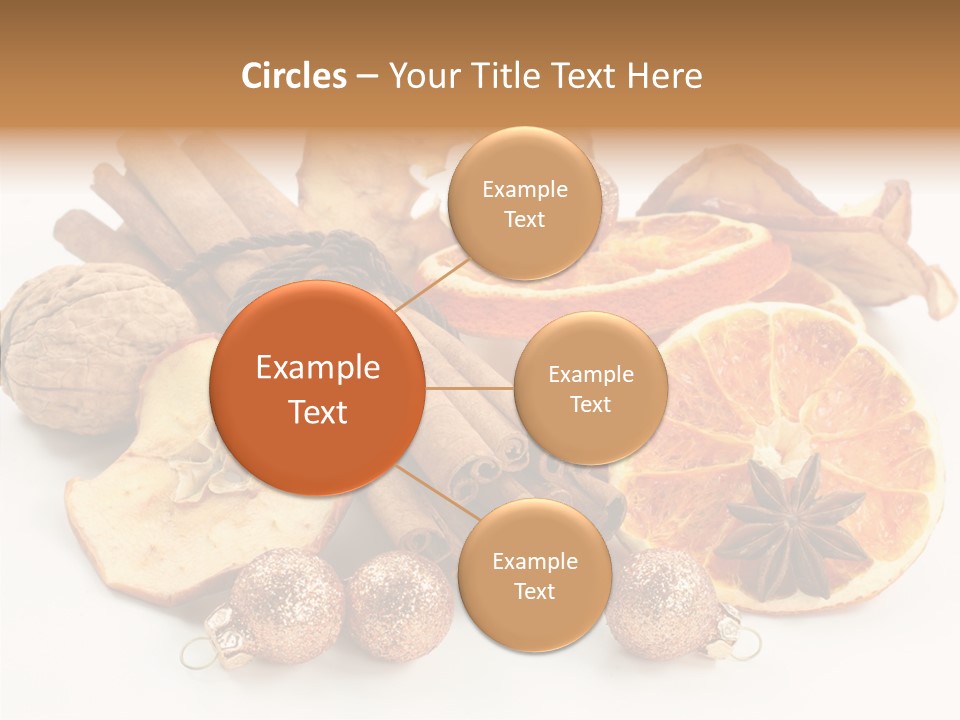 Circles – Your Title Text Here

Example Text

Example Text

Example Text

Example Text